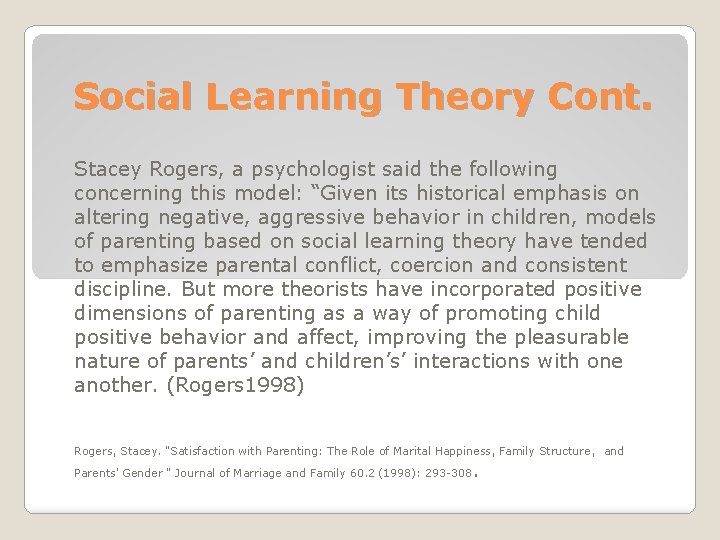 Social Learning Theory Cont.

Stacey Rogers, a psychologist said the following concerning this model: “Given its historical emphasis on altering negative, aggressive behavior in children, models of parenting based on social learning theory have tended to emphasize parental conflict, coercion and consistent discipline. But more theorists have incorporated positive dimensions of parenting as a way of promoting child positive behavior and affect, improving the pleasurable nature of parents’ and children’s’ interactions with one another. (Rogers1998)

Rogers, Stacey. "Satisfaction with Parenting: The Role of Marital Happiness, Family Structure, and Parents' Gender " Journal of Marriage and Family 60.2 (1998): 293-308.